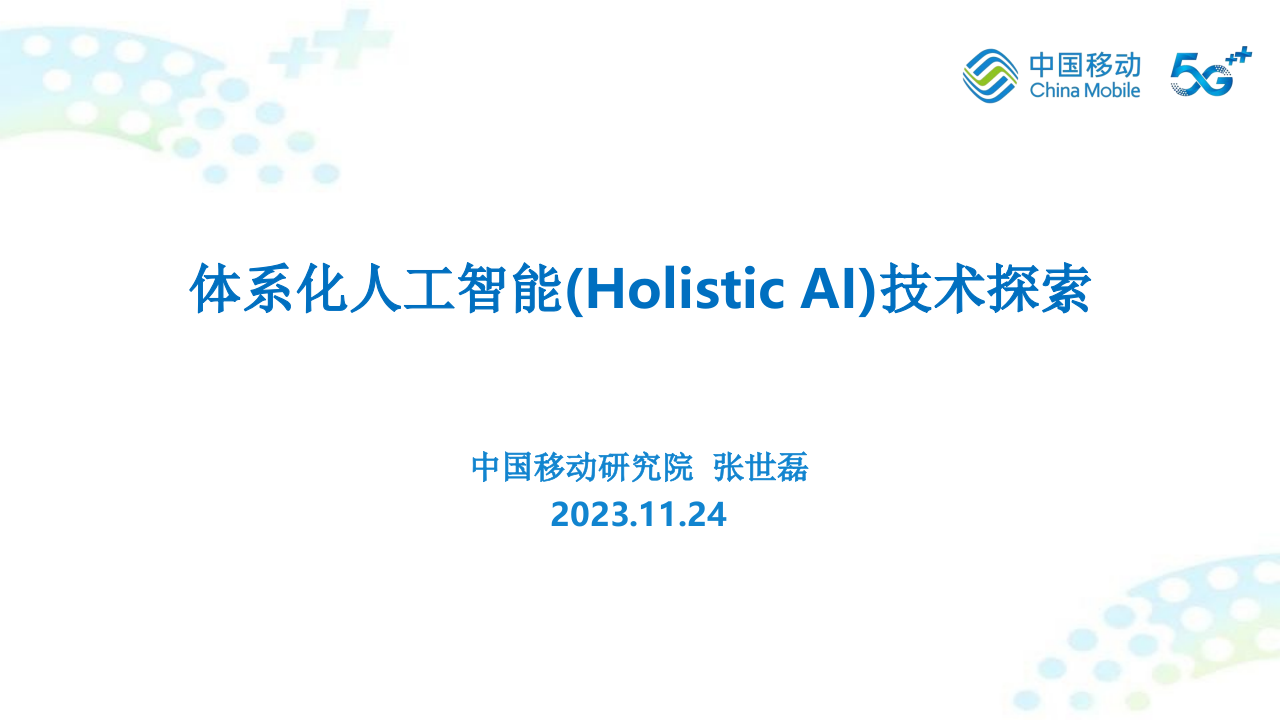 中国移动
China Mobile

5G++

体系化人工智能(Holistic AI)技术探索

中国移动研究院 张世磊
2023.11.24